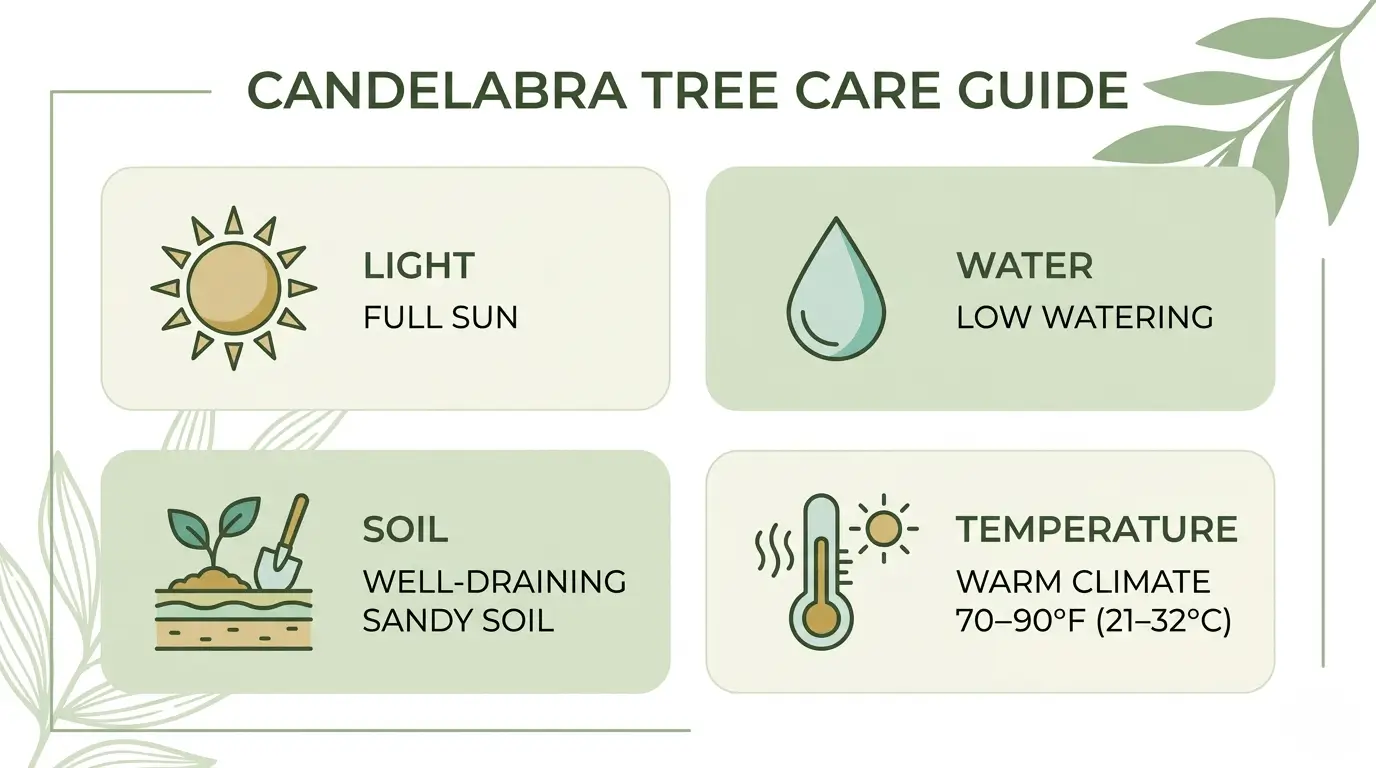 CANDELABRA TREE CARE GUIDE

LIGHT
FULL SUN

WATER
LOW WATERING

SOIL
WELL-DRAINING SANDY SOIL

TEMPERATURE
WARM CLIMATE
70–90°F (21–32°C)